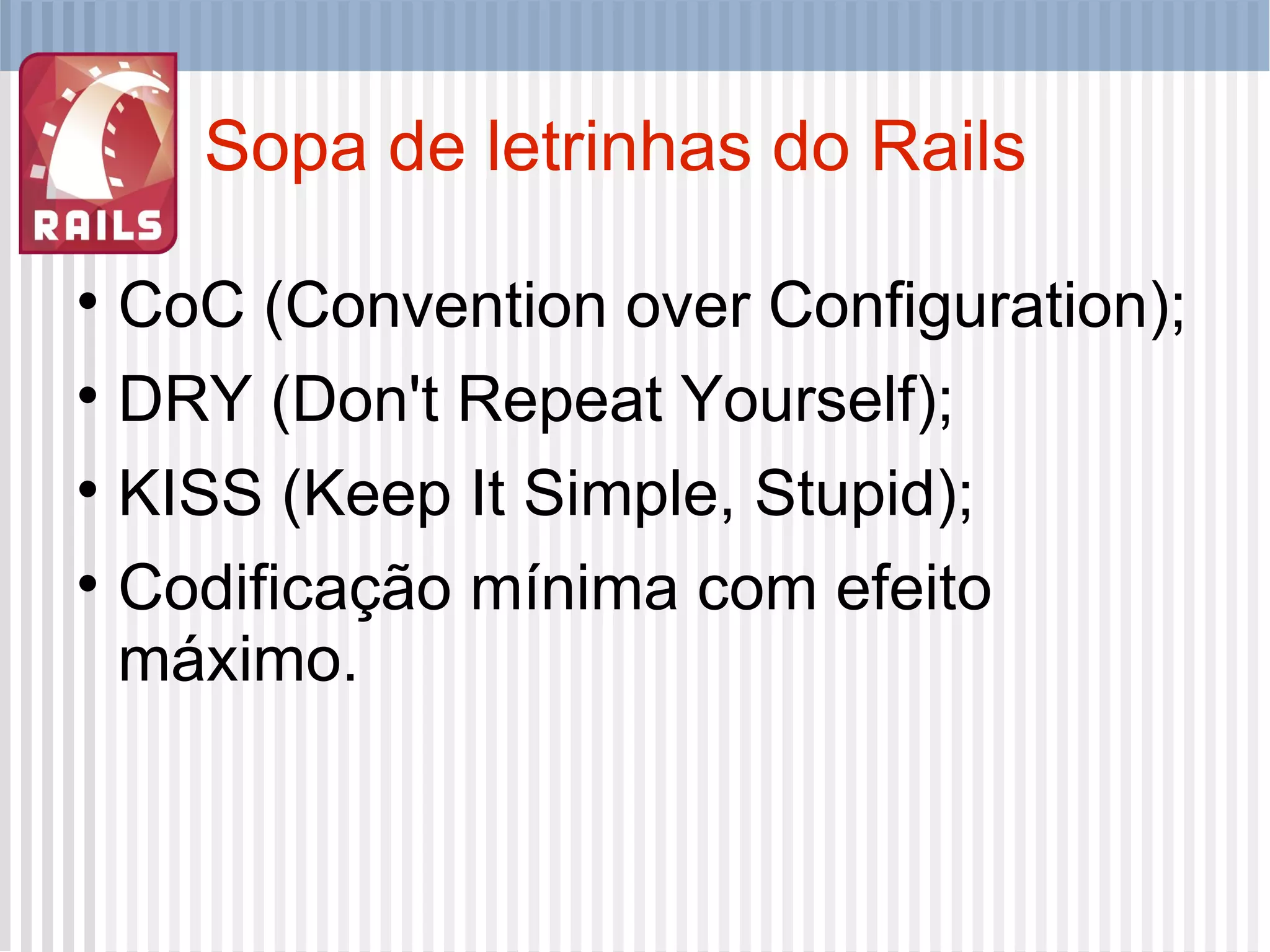 RAILS

Sopa de letrinhas do Rails

• CoC (Convention over Configuration);
• DRY (Don't Repeat Yourself);
• KISS (Keep It Simple, Stupid);
• Codificação mínima com efeito máximo.